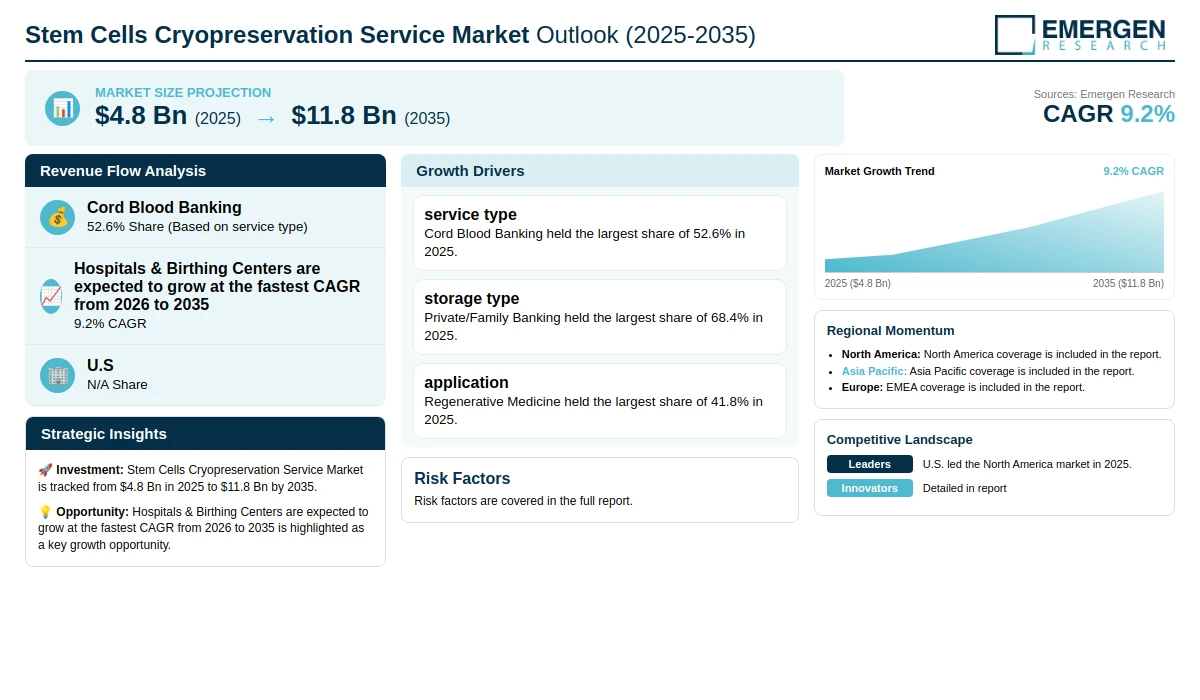 Stem Cells Cryopreservation Service Market Outlook (2025-2035)

EMERGEN RESEARCH

MARKET SIZE PROJECTION
$4.8 Bn (2025) → $11.8 Bn (2035)

Sources: Emergen Research
CAGR 9.2%

Revenue Flow Analysis

Cord Blood Banking
52.6% Share (Based on service type)

Hospitals & Birthing Centers are expected to grow at the fastest CAGR from 2026 to 2035
9.2% CAGR

U.S
N/A Share

Strategic Insights

🚀 Investment: Stem Cells Cryopreservation Service Market is tracked from $4.8 Bn in 2025 to $11.8 Bn by 2035.

💡 Opportunity: Hospitals & Birthing Centers are expected to grow at the fastest CAGR from 2026 to 2035 is highlighted as a key growth opportunity.

Growth Drivers

service type
Cord Blood Banking held the largest share of 52.6% in 2025.

storage type
Private/Family Banking held the largest share of 68.4% in 2025.

application
Regenerative Medicine held the largest share of 41.8% in 2025.

Risk Factors
Risk factors are covered in the full report.

Market Growth Trend
9.2% CAGR
2025 ($4.8 Bn)
2035 ($11.8 Bn)

Regional Momentum
• North America: North America coverage is included in the report.
• Asia Pacific: Asia Pacific coverage is included in the report.
• Europe: EMEA coverage is included in the report.

Competitive Landscape
Leaders U.S. led the North America market in 2025.
Innovators Detailed in report